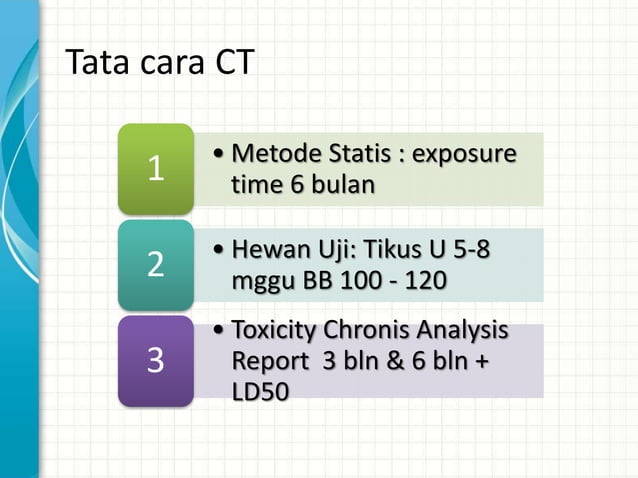 Tata cara CT

1

• Metode Statis : exposure time 6 bulan

2

• Hewan Uji: Tikus U 5-8 mggu BB 100 - 120

3

• Toxicity Chronis Analysis Report 3 bln & 6 bln + LD50